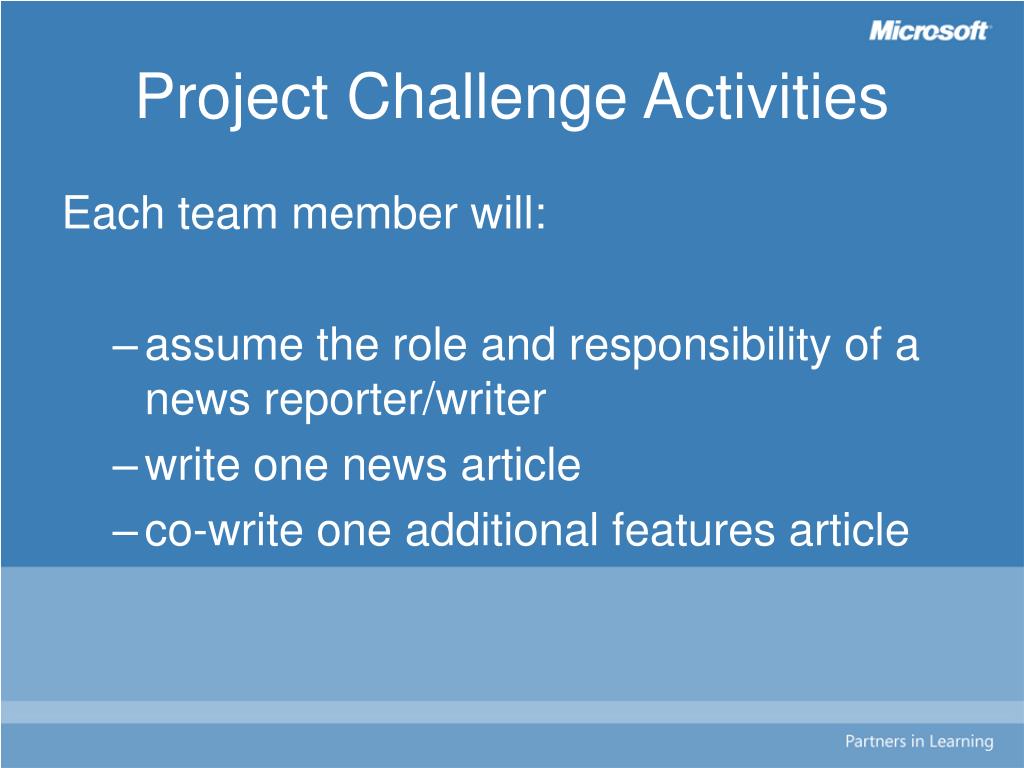 Microsoft

Project Challenge Activities

Each team member will:

– assume the role and responsibility of a news reporter/writer
– write one news article
– co-write one additional features article

Partners in Learning